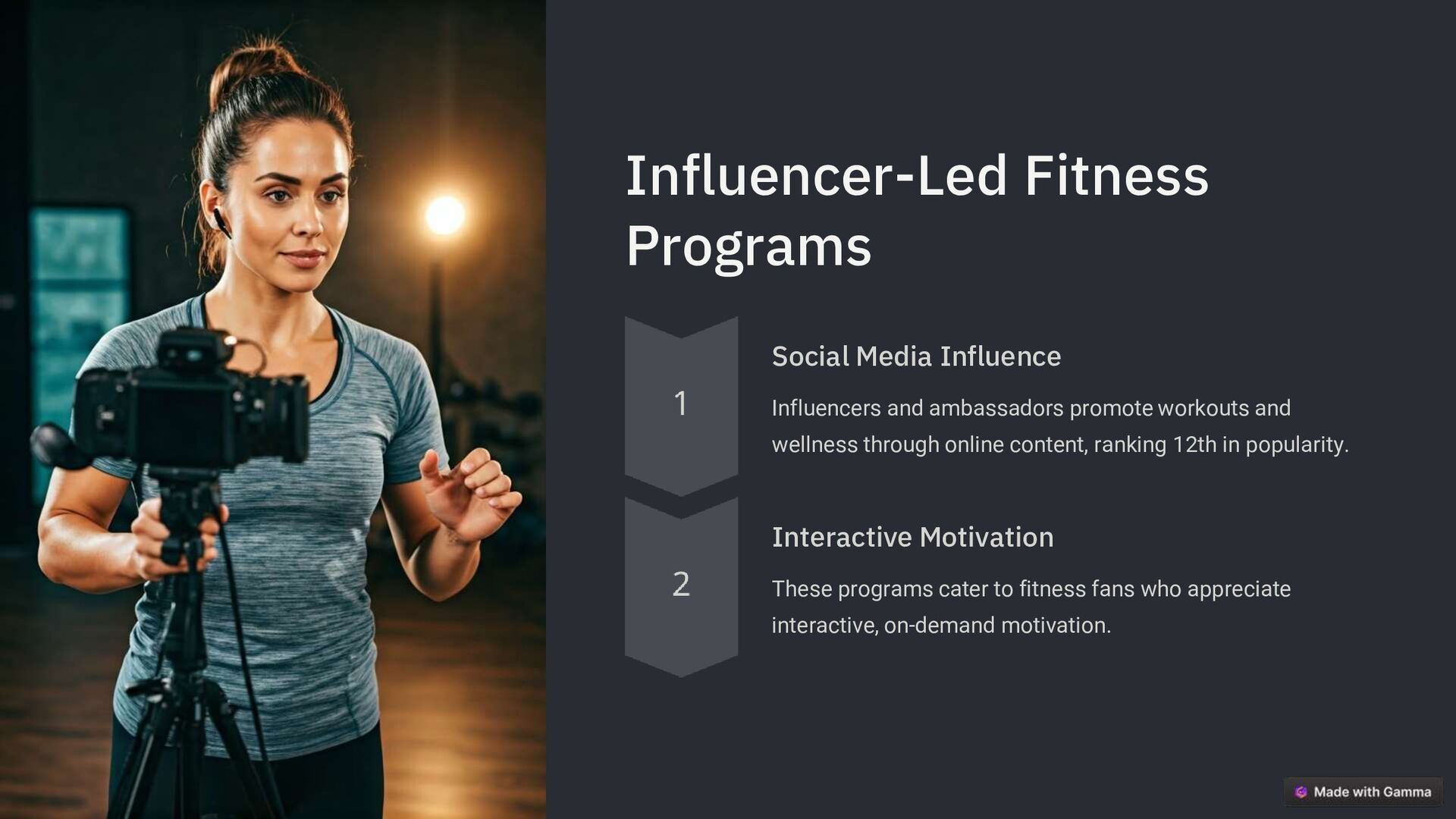 Influencer-Led Fitness Programs

1

Social Media Influence

Influencers and ambassadors promote workouts and wellness through online content, ranking 12th in popularity.

2

Interactive Motivation

These programs cater to fitness fans who appreciate interactive, on-demand motivation.

Made with Gamma